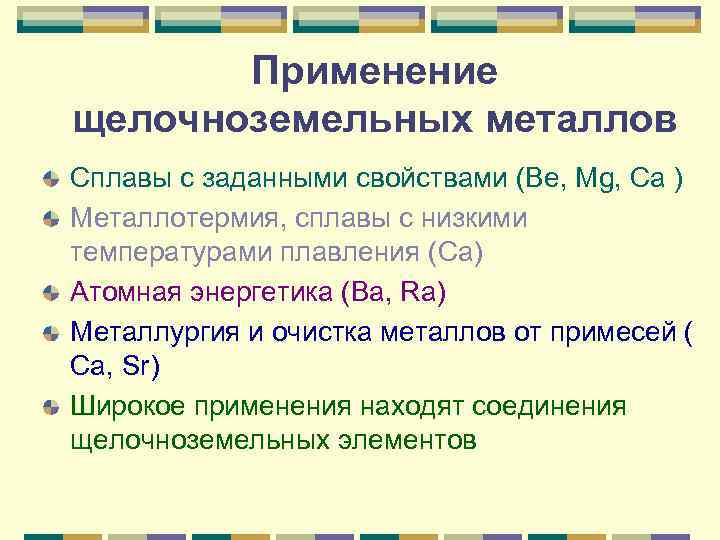 Применение щелочноземельных металлов

Сплавы с заданными свойствами (Be, Mg, Ca )

Металлотермия, сплавы с низкими температурами плавления (Ca)

Атомная энергетика (Ba, Ra)

Металлургия и очистка металлов от примесей ( Ca, Sr)

Широкое применения находят соединения щелочноземельных элементов